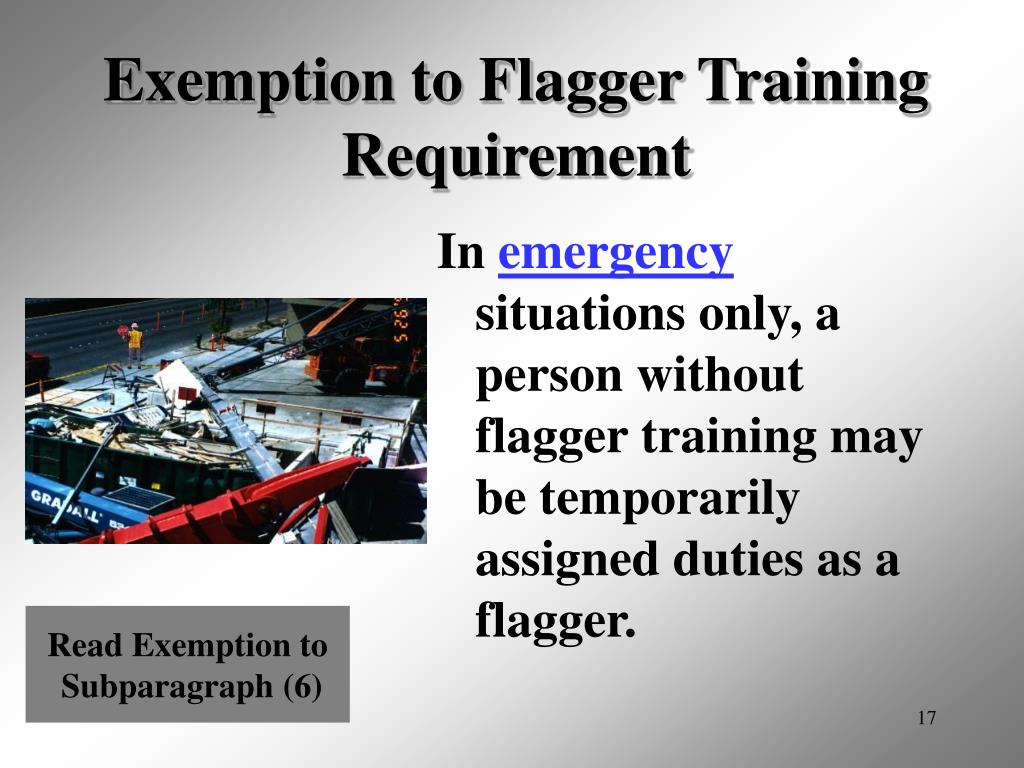 Exemption to Flagger Training Requirement

In emergency situations only, a person without flagger training may be temporarily assigned duties as a flagger.

GRADALL

Read Exemption to Subparagraph (6)

17